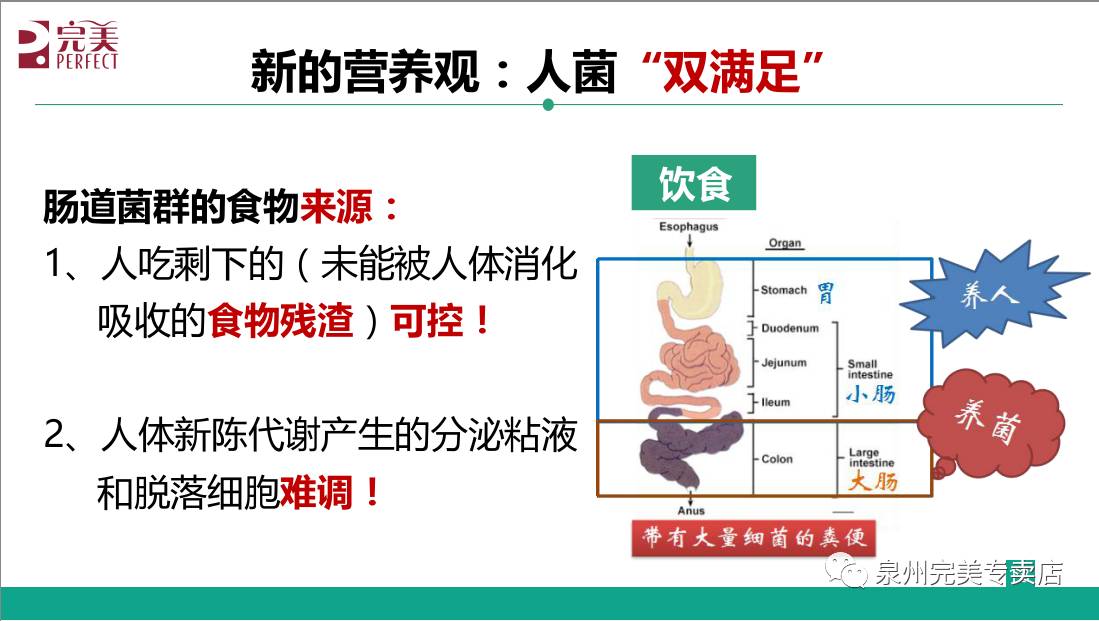 完美 PERFECT

新的营养观：人菌“双满足”

肠道菌群的食物来源：

1、人吃剩下的（未能被人体消化吸收的食物残渣）可控！

2、人体新陈代谢产生的分泌粘液和脱落细胞难调！

饮食

Esophagus

Organ

Stomach 胃

Duodenum

Jejunum

Ileum

Small intestine 小肠

Colon

Large intestine 大肠

Anus

养人

养菌

带有大量细菌的粪便

泉州完美专卖店